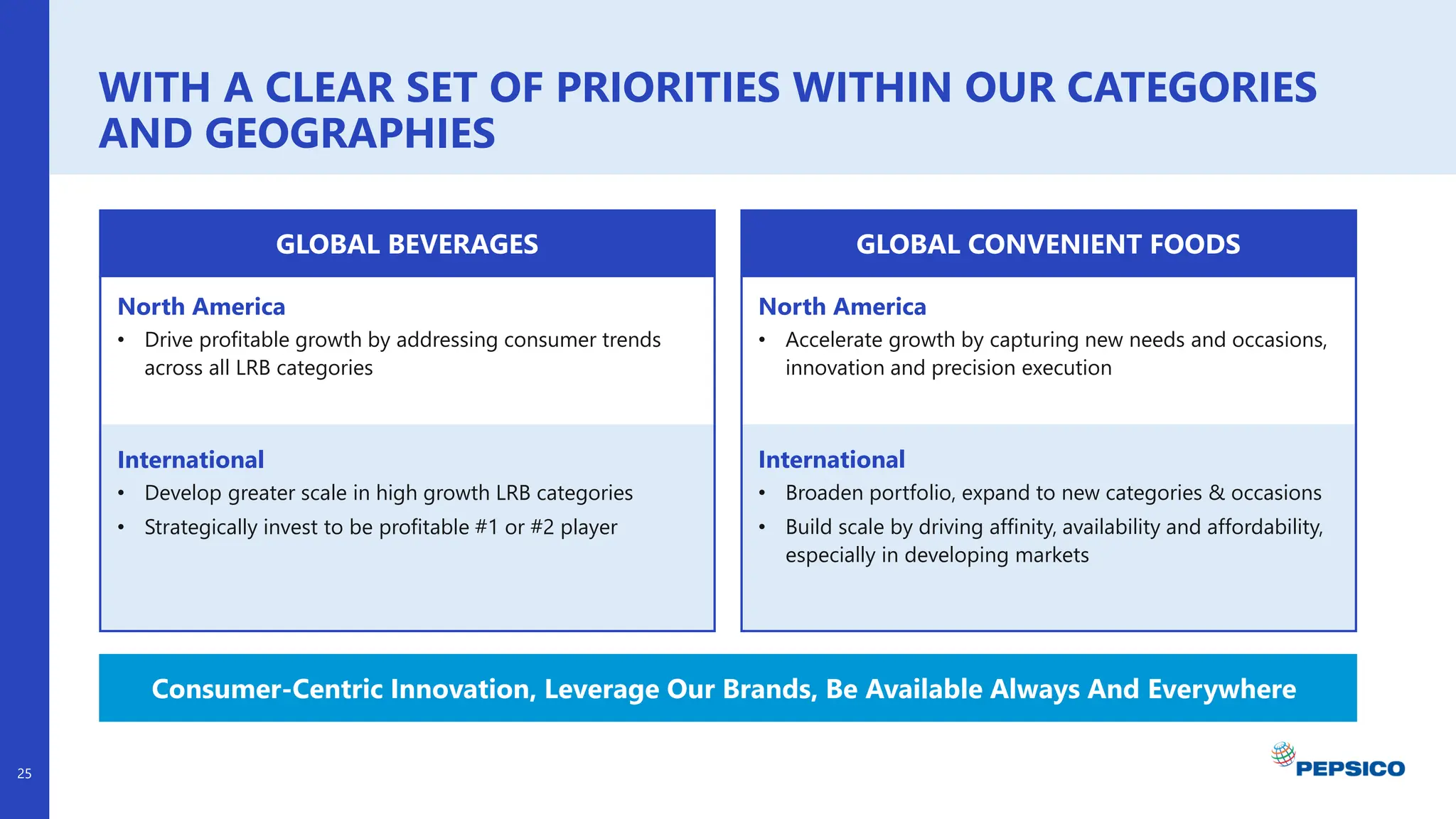 WITH A CLEAR SET OF PRIORITIES WITHIN OUR CATEGORIES AND GEOGRAPHIES

GLOBAL BEVERAGES

North America

• Drive profitable growth by addressing consumer trends across all LRB categories

International

• Develop greater scale in high growth LRB categories

• Strategically invest to be profitable #1 or #2 player

GLOBAL CONVENIENT FOODS

North America

• Accelerate growth by capturing new needs and occasions, innovation and precision execution

International

• Broaden portfolio, expand to new categories & occasions

• Build scale by driving affinity, availability and affordability, especially in developing markets

Consumer-Centric Innovation, Leverage Our Brands, Be Available Always And Everywhere

25

PEPSICO